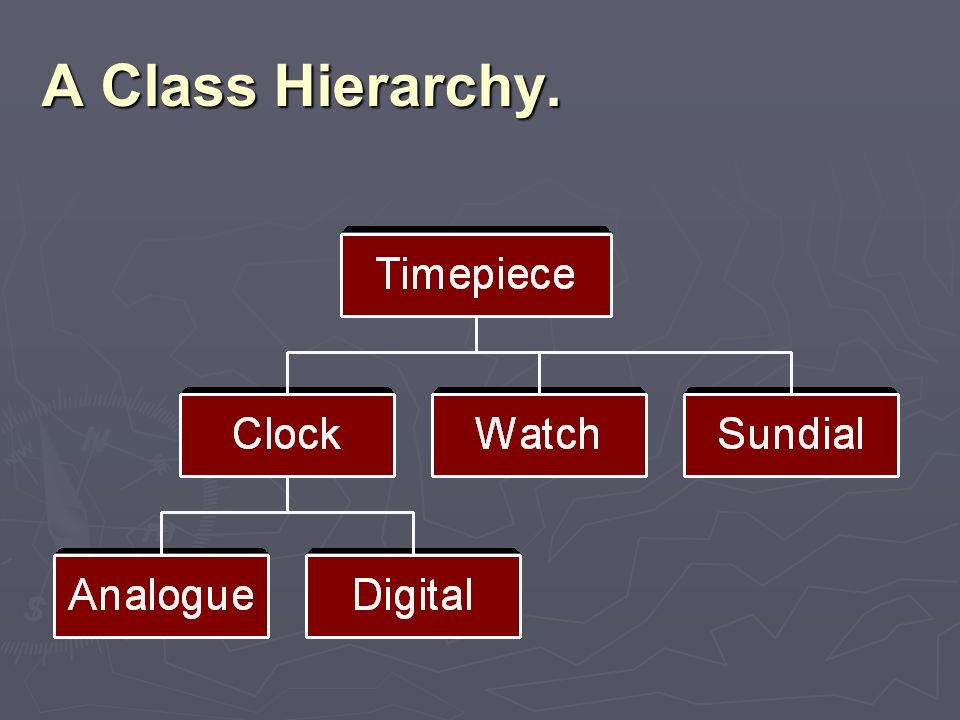 A Class Hierarchy.

Timepiece

Clock

Watch

Sundial

Analogue

Digital